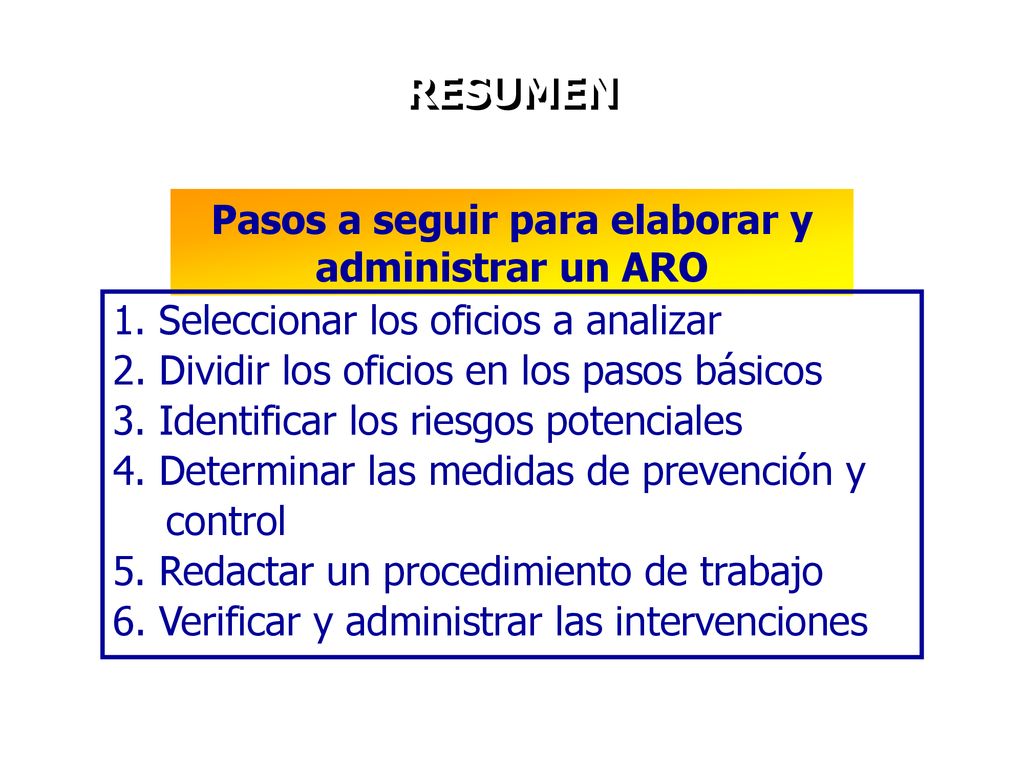 RESUMEN

Pasos a seguir para elaborar y administrar un ARO

1. Seleccionar los oficios a analizar
2. Dividir los oficios en los pasos básicos
3. Identificar los riesgos potenciales
4. Determinar las medidas de prevención y control
5. Redactar un procedimiento de trabajo
6. Verificar y administrar las intervenciones